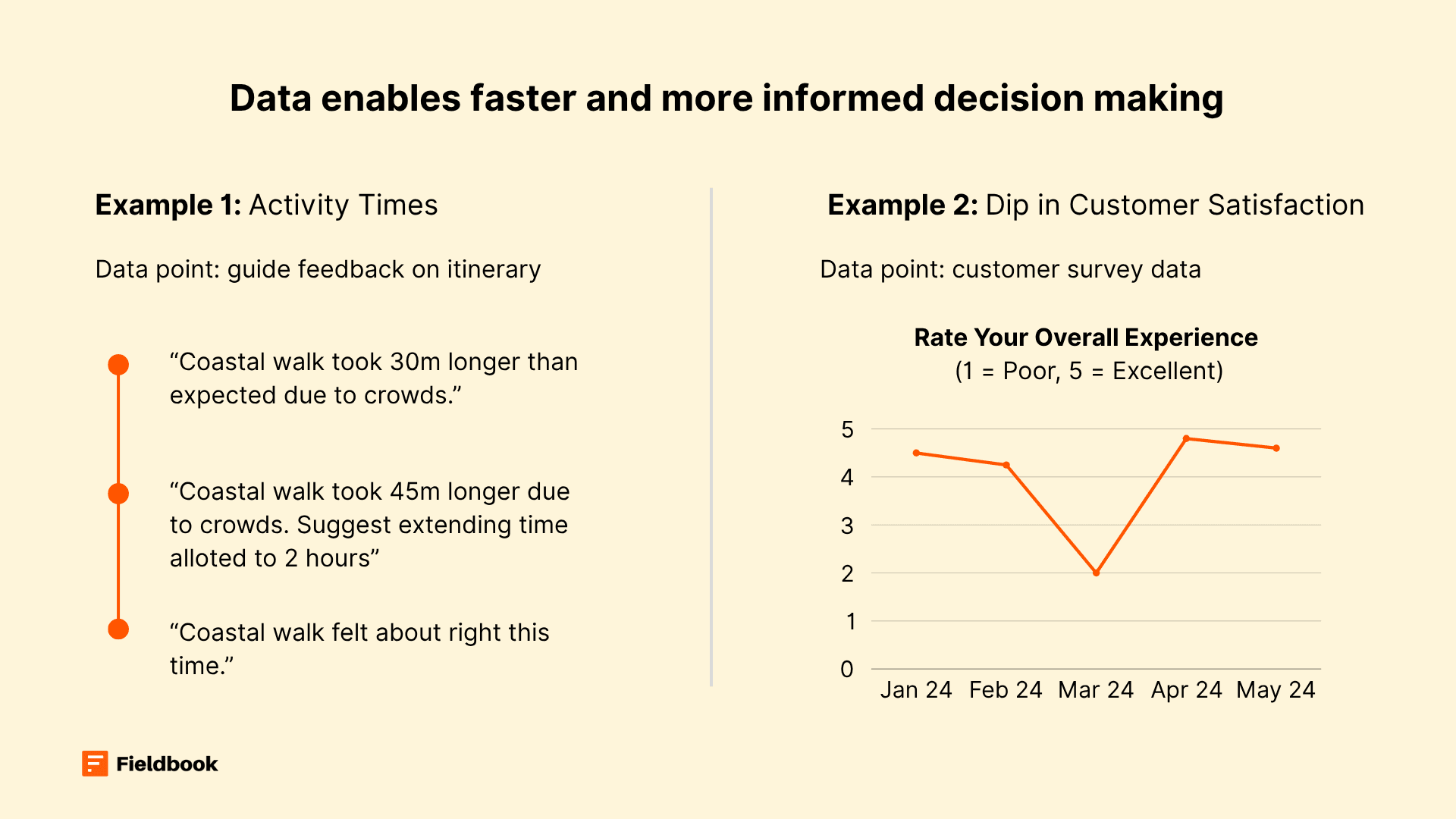 Data enables faster and more informed decision making

Example 1: Activity Times

Data point: guide feedback on itinerary

“Coastal walk took 30m longer than expected due to crowds.”

“Coastal walk took 45m longer due to crowds. Suggest extending time alloted to 2 hours”

“Coastal walk felt about right this time.”

Example 2: Dip in Customer Satisfaction

Data point: customer survey data

Rate Your Overall Experience
(1 = Poor, 5 = Excellent)

5
4
3
2
1
0

Jan 24 Feb 24 Mar 24 Apr 24 May 24

Fieldbook